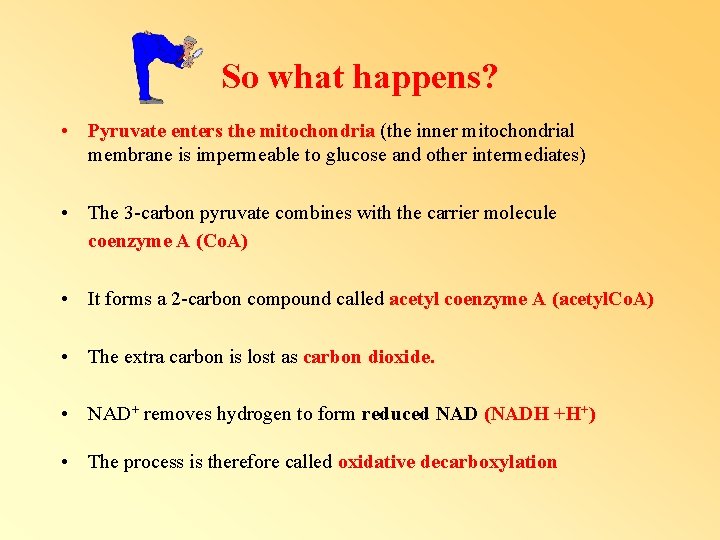 So what happens?

• Pyruvate enters the mitochondria (the inner mitochondrial membrane is impermeable to glucose and other intermediates)

• The 3-carbon pyruvate combines with the carrier molecule coenzyme A (CoA)

• It forms a 2-carbon compound called acetyl coenzyme A (acetylCoA)

• The extra carbon is lost as carbon dioxide.

• $NAD^+$ removes hydrogen to form reduced NAD ($NADH + H^+$)

• The process is therefore called oxidative decarboxylation